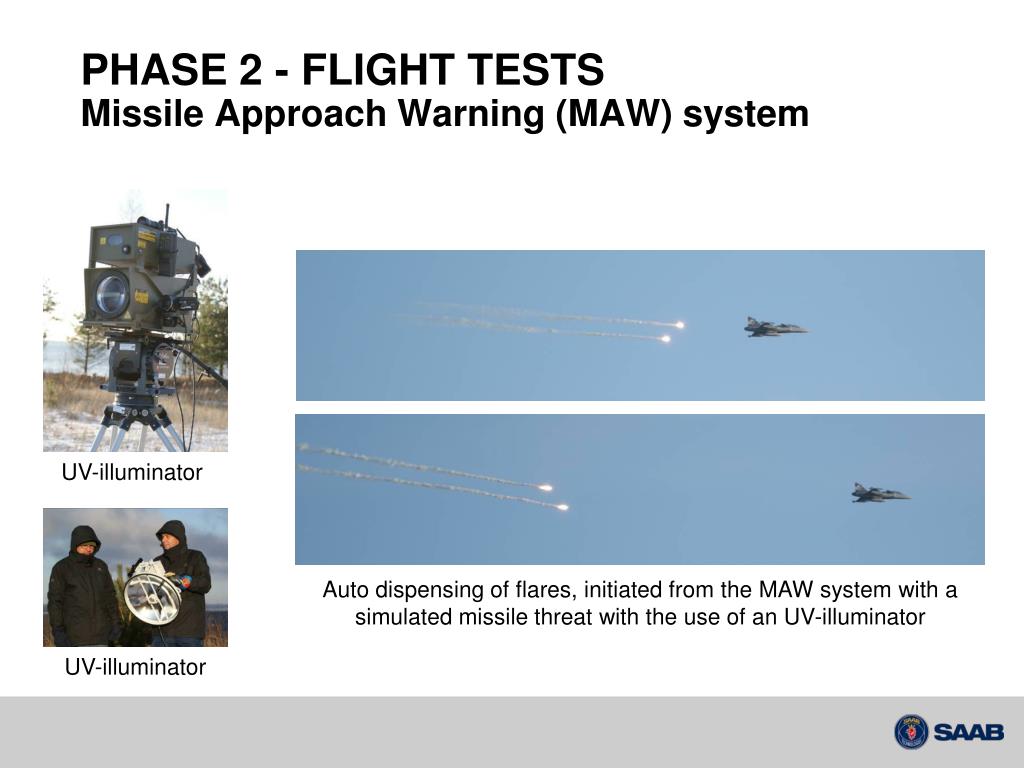 PHASE 2 - FLIGHT TESTS
Missile Approach Warning (MAW) system

UV-illuminator

UV-illuminator

Auto dispensing of flares, initiated from the MAW system with a simulated missile threat with the use of an UV-illuminator

SAAB